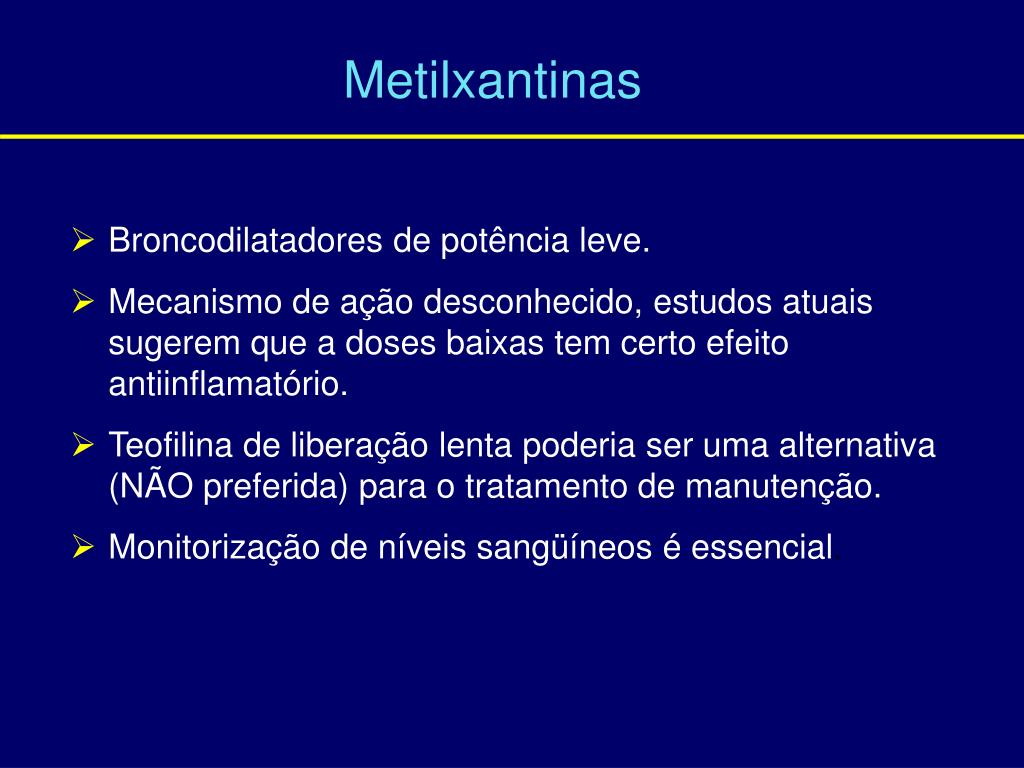 Metilxantinas

➢ Broncodilatadores de potência leve.

➢ Mecanismo de ação desconhecido, estudos atuais sugerem que a doses baixas tem certo efeito antiinflamatório.

➢ Teofilina de liberação lenta poderia ser uma alternativa (NÃO preferida) para o tratamento de manutenção.

➢ Monitorização de níveis sangüíneos é essencial